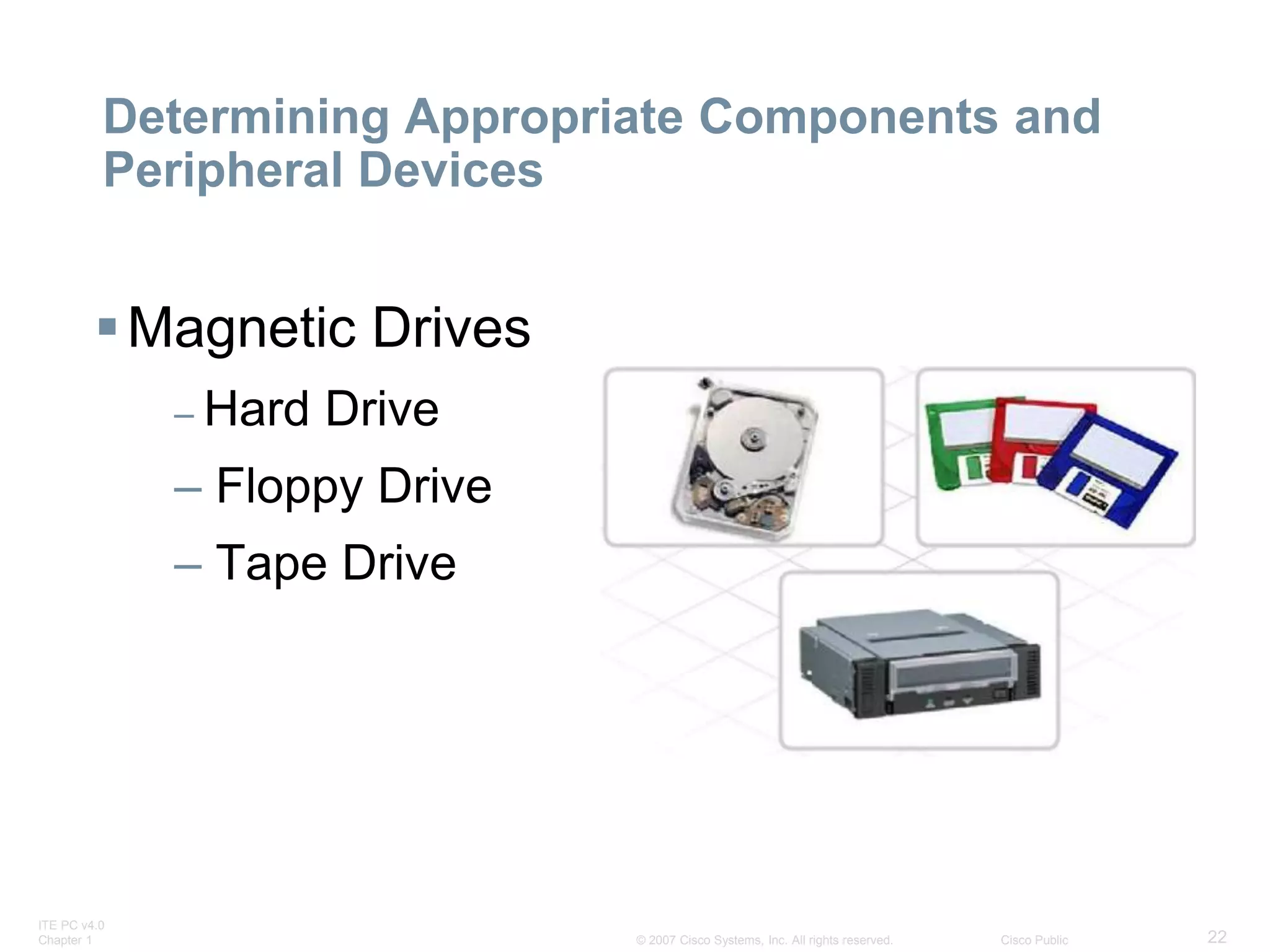 Determining Appropriate Components and Peripheral Devices

▪ Magnetic Drives

– Hard Drive

– Floppy Drive

– Tape Drive

ITE PC v4.0
Chapter 1

© 2007 Cisco Systems, Inc. All rights reserved.

Cisco Public

22